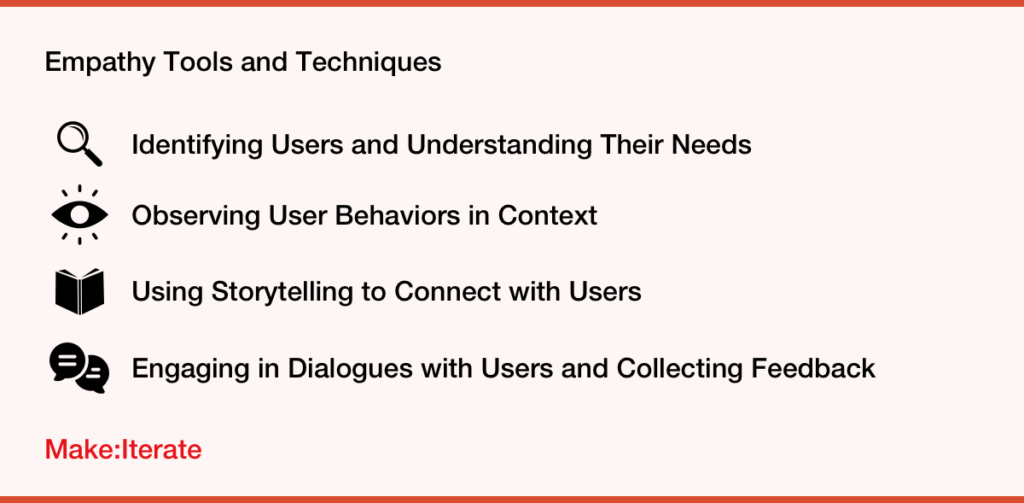 Empathy Tools and Techniques

Identifying Users and Understanding Their Needs

Observing User Behaviors in Context

Using Storytelling to Connect with Users

Engaging in Dialogues with Users and Collecting Feedback

Make:Iterate